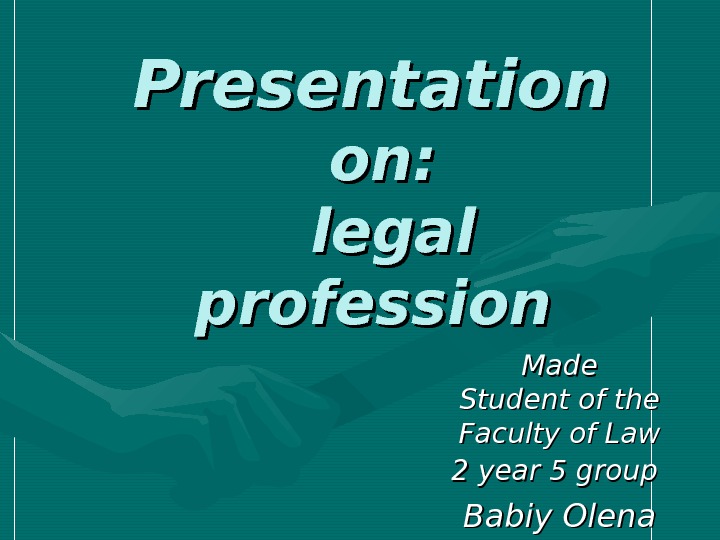 Presentation on: legal profession

Made
Student of the Faculty of Law
2 year 5 group

Babiy Olena